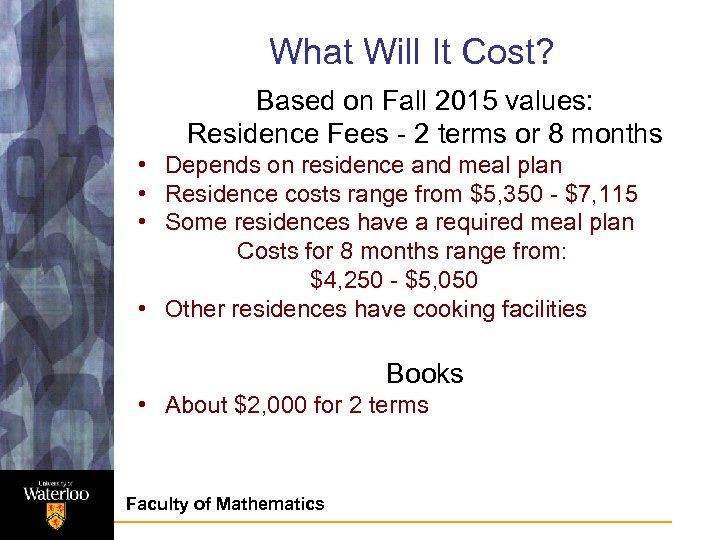 What Will It Cost?

Based on Fall 2015 values:
Residence Fees - 2 terms or 8 months

• Depends on residence and meal plan
• Residence costs range from \$5,350 - \$7,115
• Some residences have a required meal plan
Costs for 8 months range from:
\$4,250 - \$5,050
• Other residences have cooking facilities

Books

• About \$2,000 for 2 terms

University of Waterloo

Faculty of Mathematics